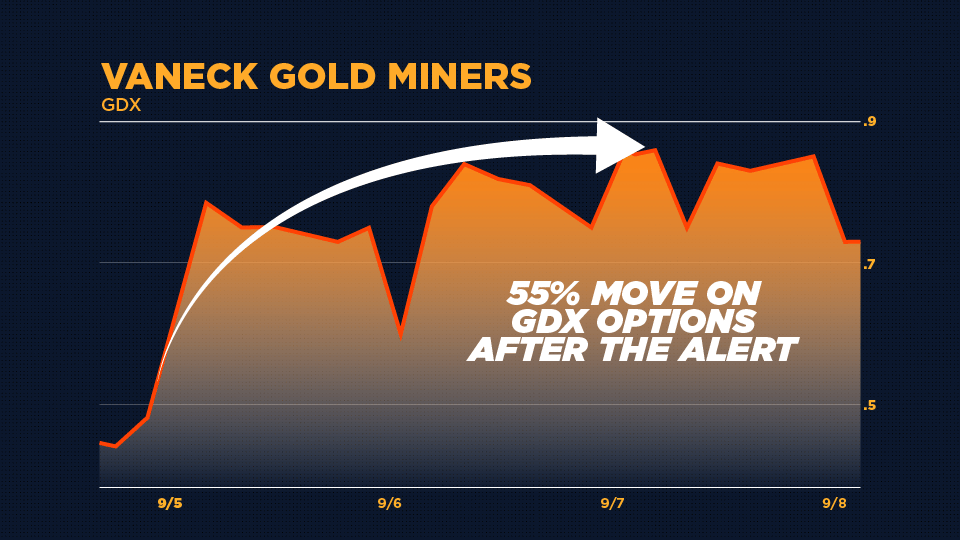 VANECK GOLD MINERS
GDX

.9
.7
.5

55% MOVE ON GDX OPTIONS AFTER THE ALERT

9/5
9/6
9/7
9/8